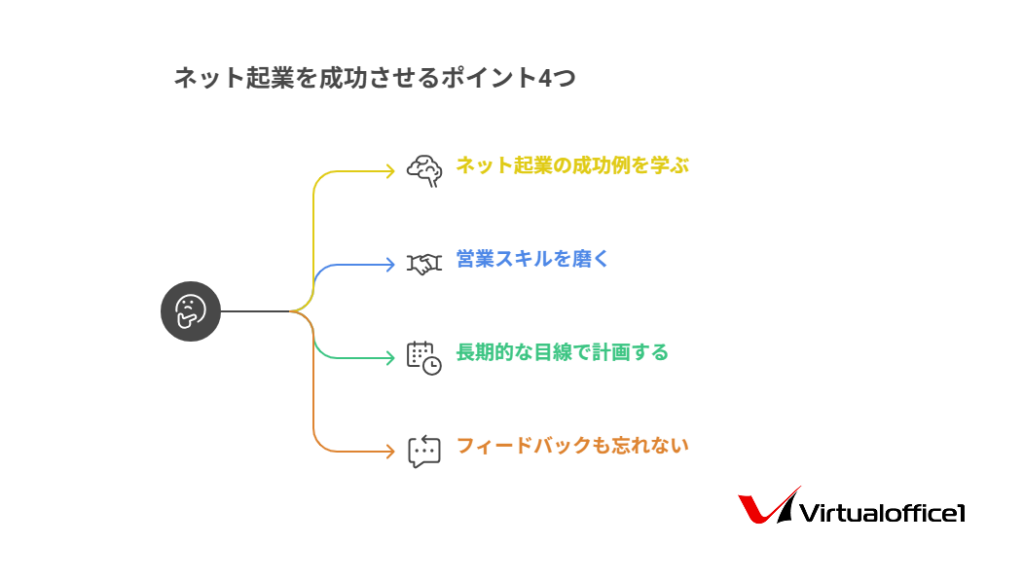 ネット起業を成功させるポイント4つ

ネット起業の成功例を学ぶ

営業スキルを磨く

長期的な目線で計画する

フィードバックも忘れない

Virtualoffice1